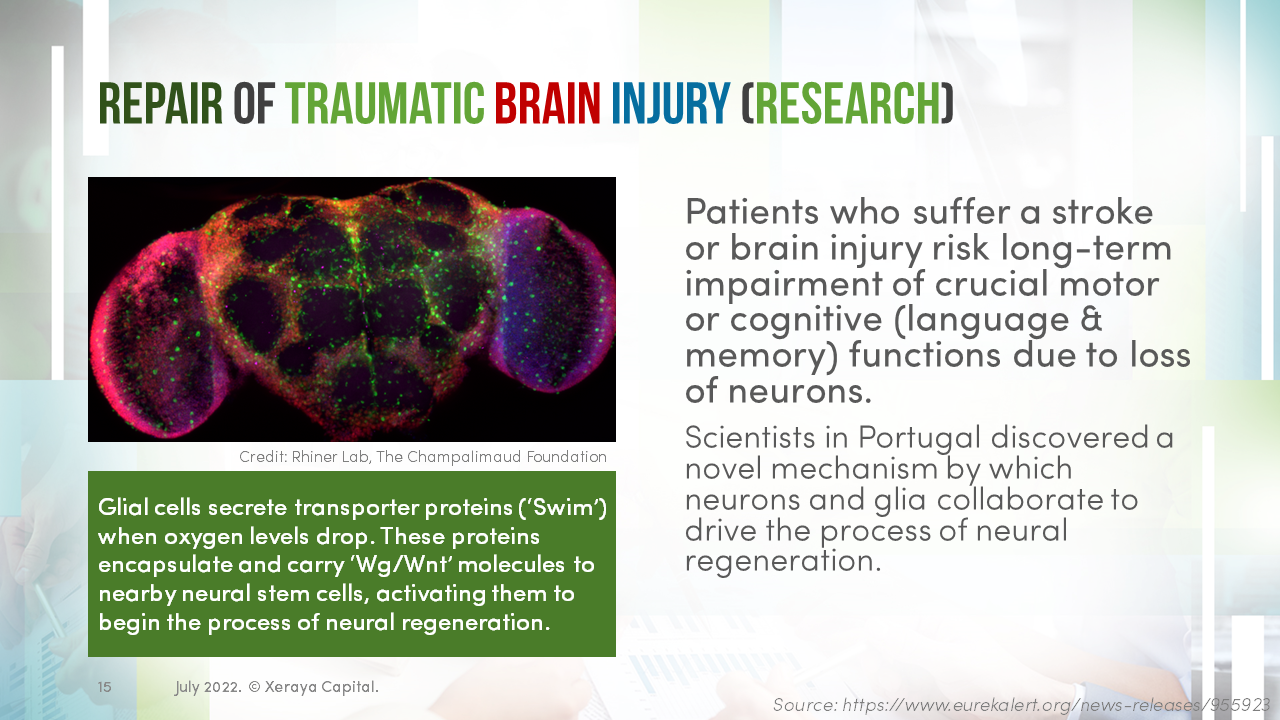 REPAIR OF TRAUMATIC BRAIN INJURY (RESEARCH)

Credit: Rhiner Lab, The Champalimaud Foundation

Glial cells secrete transporter proteins ('Swim') when oxygen levels drop. These proteins encapsulate and carry 'Wg/Wnt' molecules to nearby neural stem cells, activating them to begin the process of neural regeneration.

Patients who suffer a stroke or brain injury risk long-term impairment of crucial motor or cognitive (language & memory) functions due to loss of neurons.

Scientists in Portugal discovered a novel mechanism by which neurons and glia collaborate to drive the process of neural regeneration.

15 July 2022. © Xeraya Capital.

Source: https://www.eurekalert.org/news-releases/955923